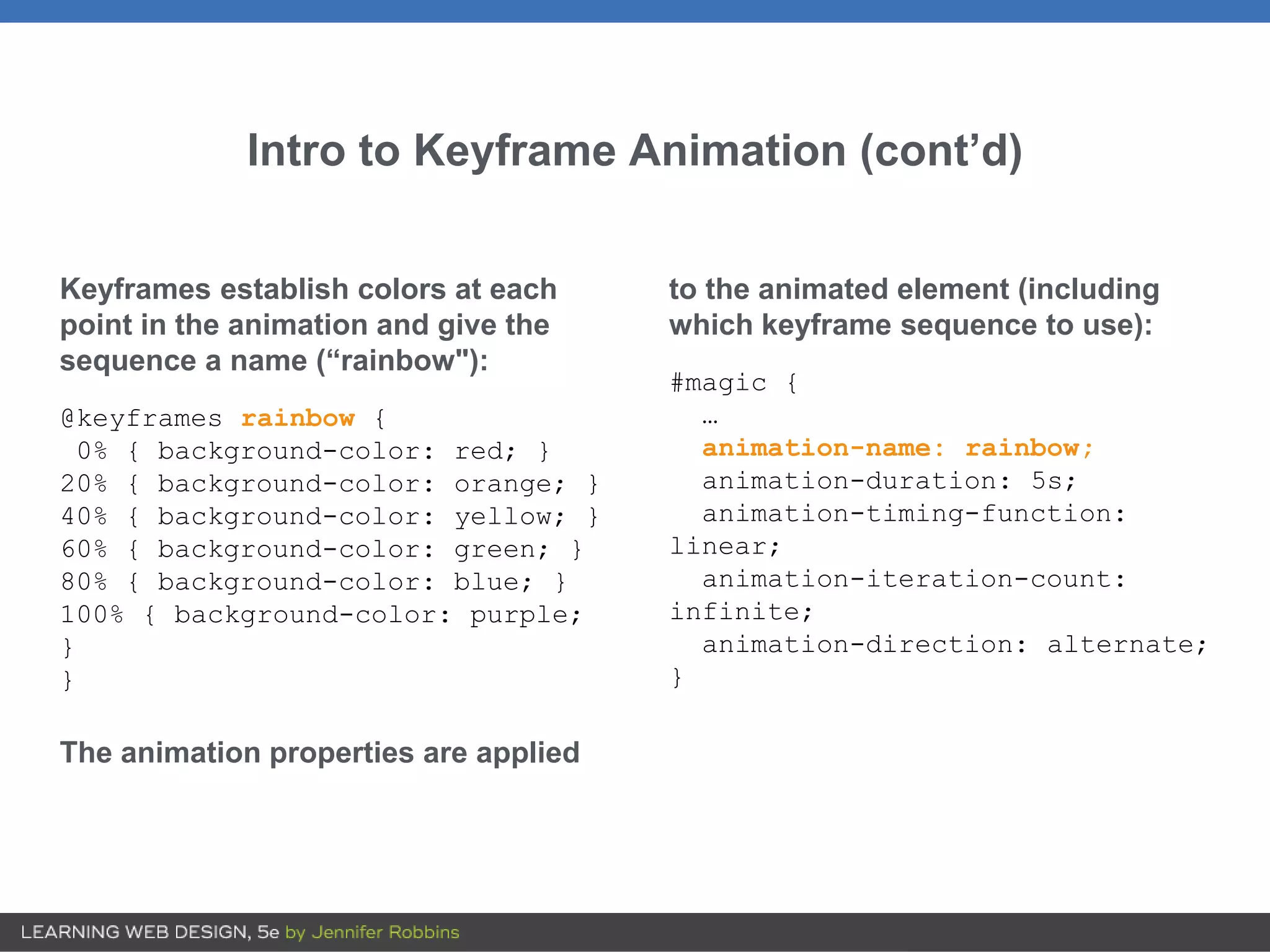 Intro to Keyframe Animation (cont’d)

Keyframes establish colors at each point in the animation and give the sequence a name (“rainbow"):

@keyframes rainbow {
 0% { background-color: red; }
20% { background-color: orange; }
40% { background-color: yellow; }
60% { background-color: green; }
80% { background-color: blue; }
100% { background-color: purple;
}
}

The animation properties are applied

to the animated element (including which keyframe sequence to use):

#magic {
  …
  animation-name: rainbow;
  animation-duration: 5s;
  animation-timing-function: linear;
  animation-iteration-count: infinite;
  animation-direction: alternate;
}

LEARNING WEB DESIGN, 5e by Jennifer Robbins